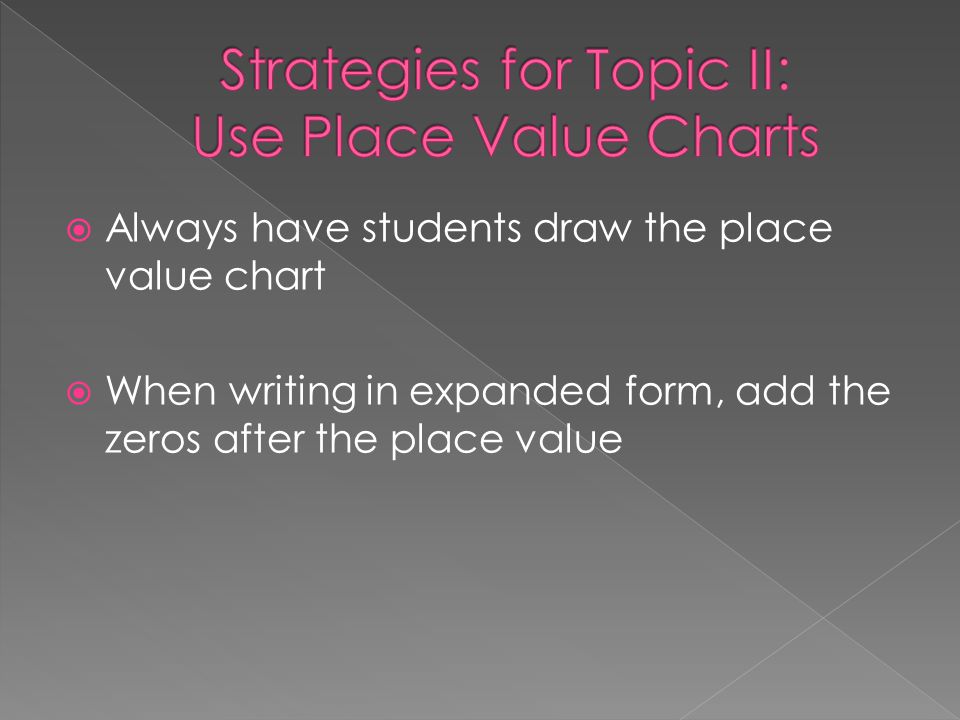 Strategies for Topic II:
Use Place Value Charts

Always have students draw the place value chart

When writing in expanded form, add the zeros after the place value